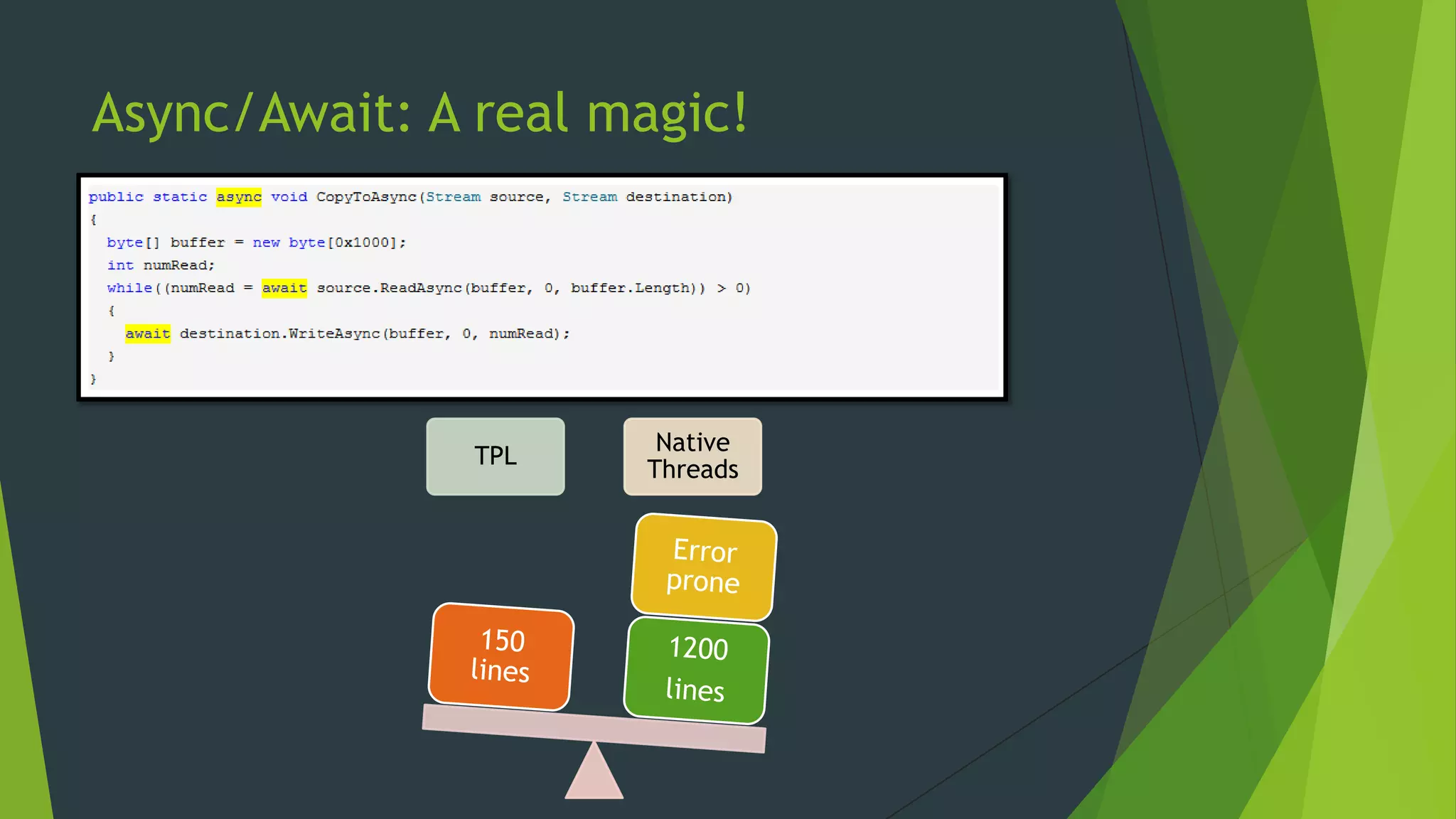 Async/Await: A real magic!

public static async void CopyToAsync(Stream source, Stream destination)
{
  byte[] buffer = new byte[0x1000];
  int numRead;
  while((numRead = await source.ReadAsync(buffer, 0, buffer.Length)) > 0)
  {
    await destination.WriteAsync(buffer, 0, numRead);
  }
}

TPL

Native Threads

Error prone

150 lines

1200 lines